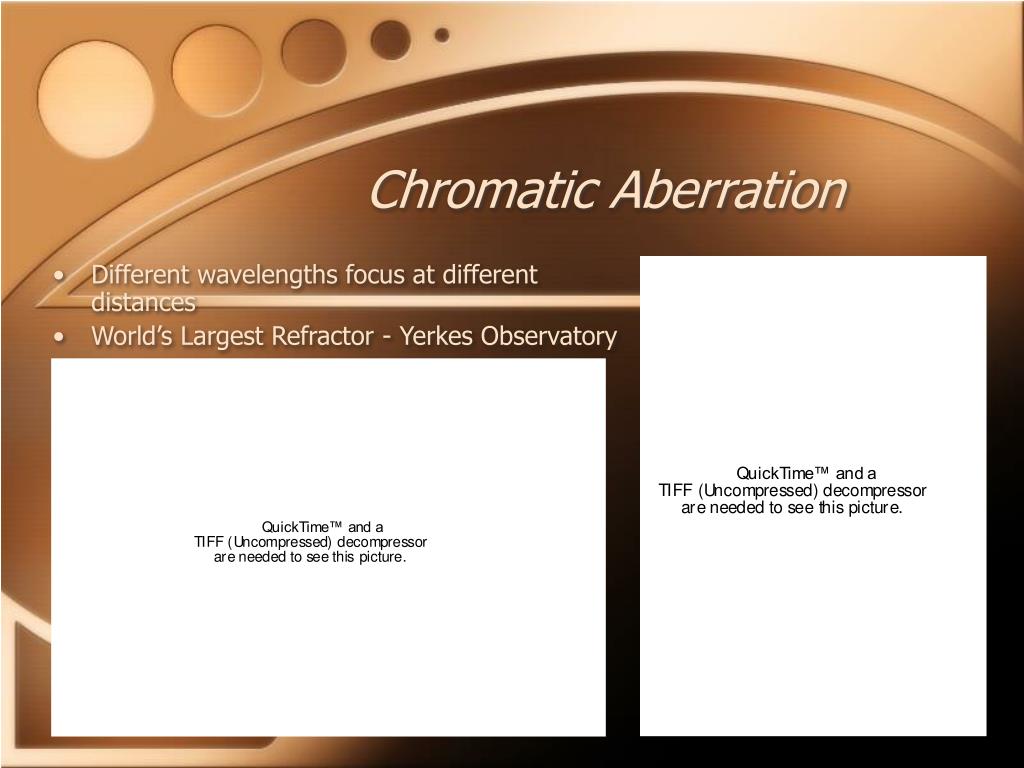 Chromatic Aberration

• Different wavelengths focus at different distances
• World's Largest Refractor - Yerkes Observatory

QuickTime™ and a TIFF (Uncompressed) decompressor are needed to see this picture.

QuickTime™ and a TIFF (Uncompressed) decompressor are needed to see this picture.